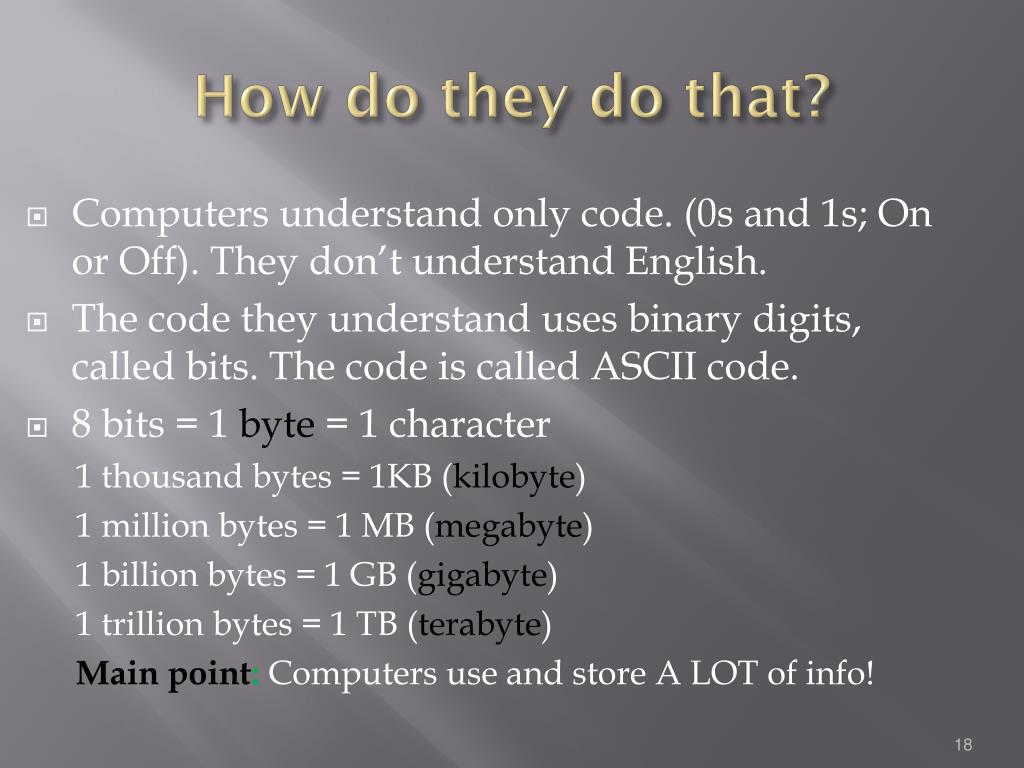 How do they do that?

Computers understand only code. (0s and 1s; On or Off). They don’t understand English.

The code they understand uses binary digits, called bits. The code is called ASCII code.

8 bits = 1 byte = 1 character

1 thousand bytes = 1KB (kilobyte)

1 million bytes = 1 MB (megabyte)

1 billion bytes = 1 GB (gigabyte)

1 trillion bytes = 1 TB (terabyte)

Main point: Computers use and store A LOT of info!

18